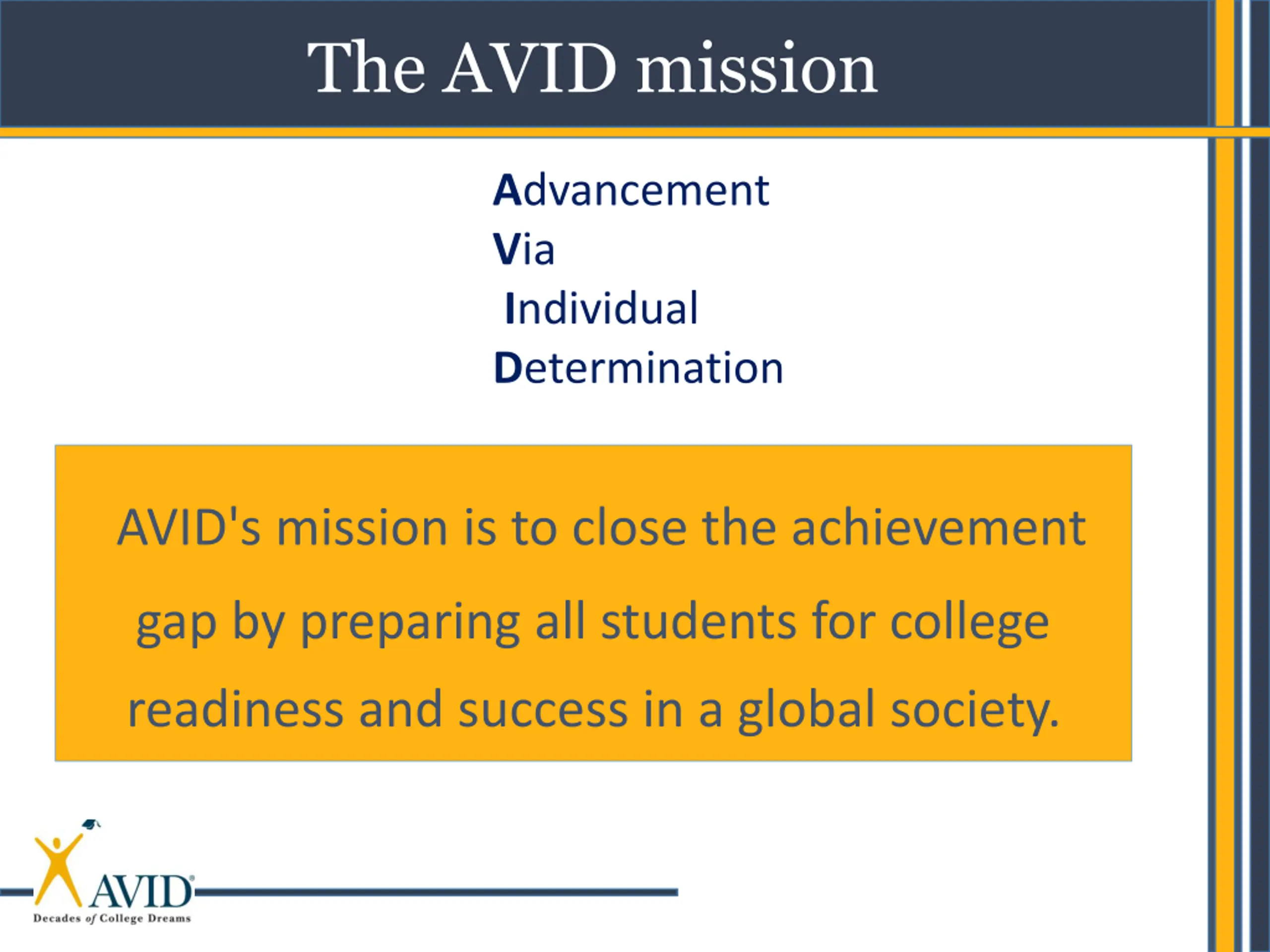 The AVID mission

Advancement
Via
Individual
Determination

AVID's mission is to close the achievement gap by preparing all students for college readiness and success in a global society.

AVID®
Decades of College Dreams